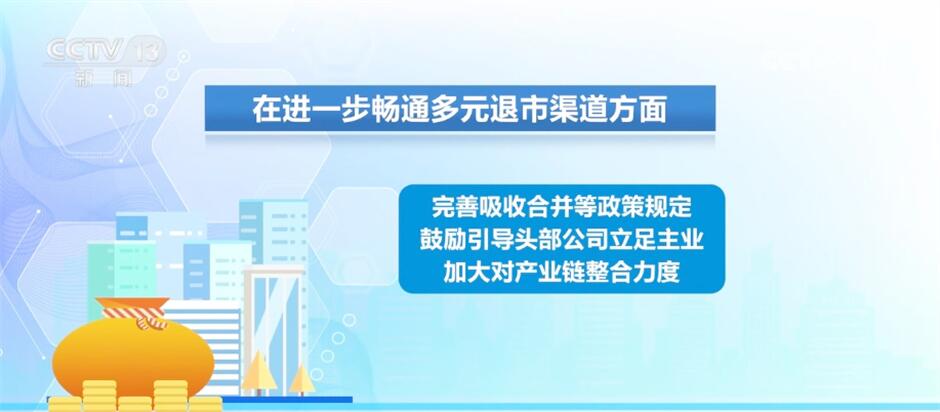 CCTV 13
新闻

在进一步畅通多元退市渠道方面

完善吸收合并等政策规定
鼓励引导头部公司立足主业
加大对产业链整合力度